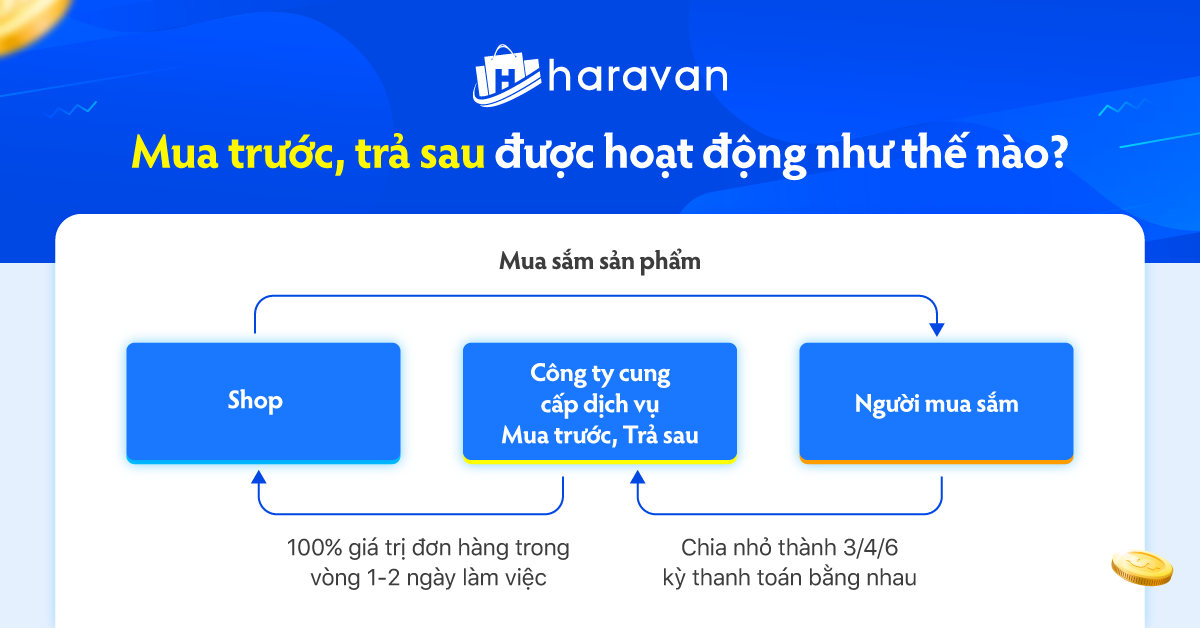 haravan

Mua trước, trả sau được hoạt động như thế nào?

Mua sắm sản phẩm

Shop

Công ty cung cấp dịch vụ Mua trước, Trả sau

Người mua sắm

100% giá trị đơn hàng trong vòng 1-2 ngày làm việc

Chia nhỏ thành 3/4/6 kỳ thanh toán bằng nhau